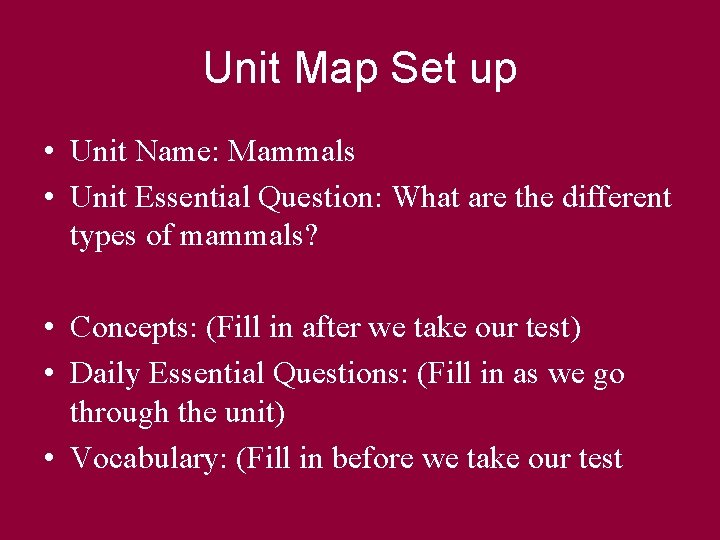 Unit Map Set up

• Unit Name: Mammals
• Unit Essential Question: What are the different types of mammals?

• Concepts: (Fill in after we take our test)
• Daily Essential Questions: (Fill in as we go through the unit)
• Vocabulary: (Fill in before we take our test